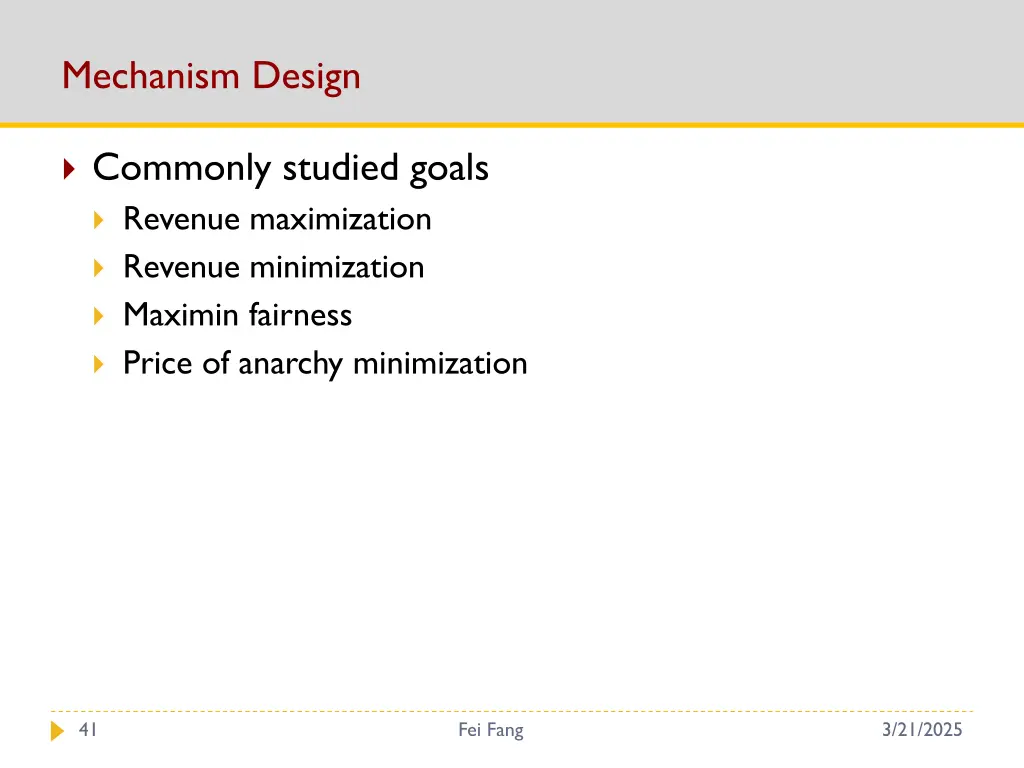 Mechanism Design

Commonly studied goals

Revenue maximization

Revenue minimization

Maximin fairness

Price of anarchy minimization

41

Fei Fang

3/21/2025